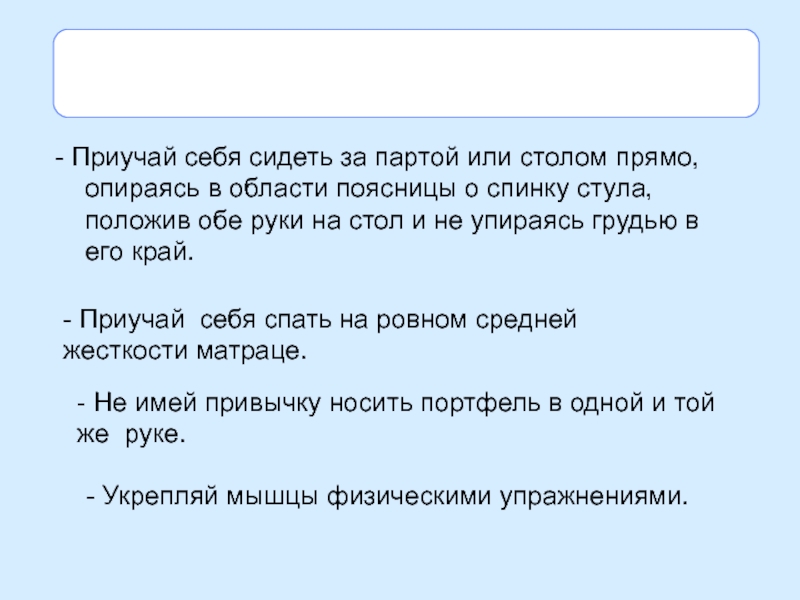 - Приучай себя сидеть за партой или столом прямо, опираясь в области поясницы о спинку стула, положив обе руки на стол и не упираясь грудью в его край.

- Приучай  себя спать на ровном средней жесткости матраце.

- Не имей привычку носить портфель в одной и той же  руке.

- Укрепляй мышцы физическими упражнениями.